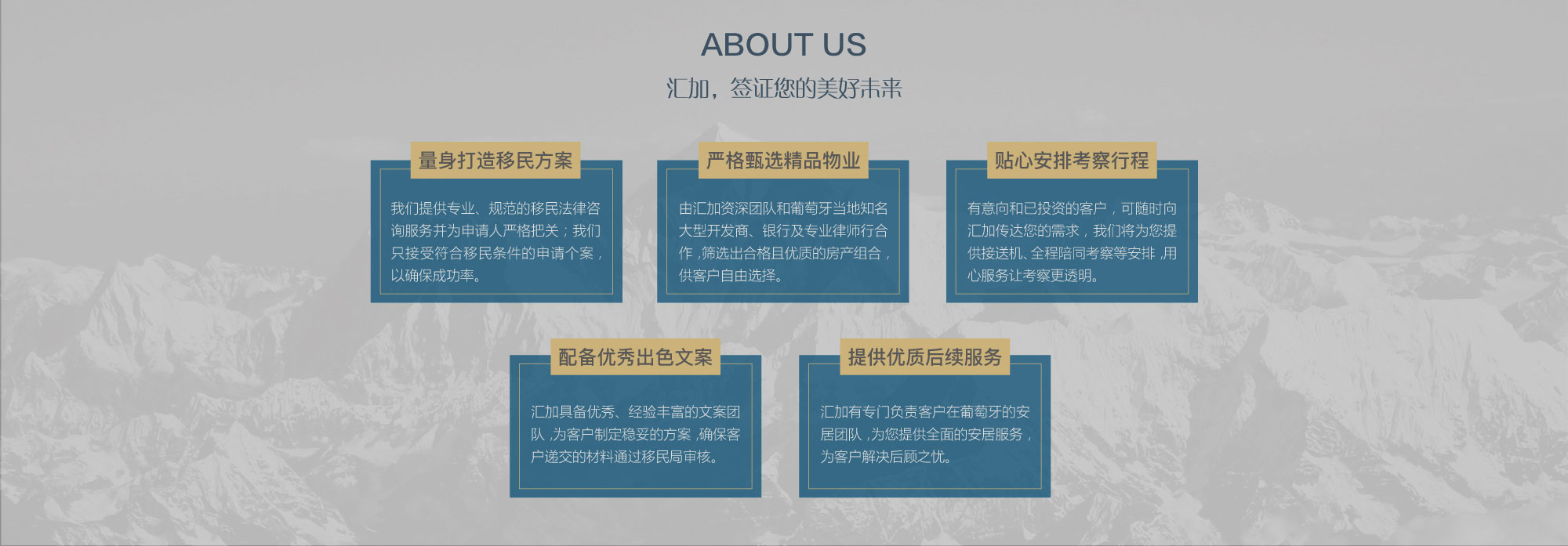 ABOUT US

汇加，签证您的美好未来

量身打造移民方案

我们提供专业、规范的移民法律咨询服务并为申请人严格把关；我们只接受符合移民条件的申请个案，以确保成功率。

严格甄选精品物业

由汇加资深团队和葡萄牙当地知名大型开发商、银行及专业律师行合作，筛选出合格且优质的房产组合，供客户自由选择。

贴心安排考察行程

有意向和已投资的客户，可随时向汇加传达您的需求，我们将为您提供接送机、全程陪同考察等安排，用心服务让考察更透明。

配备优秀出色文案

汇加具备优秀、经验丰富的文案团队，为客户制定稳妥的方案，确保客户递交的材料通过移民局审核。

提供优质后续服务

汇加有专门负责客户在葡萄牙的安居团队，为您提供全面的安居服务，为客户解决后顾之忧。